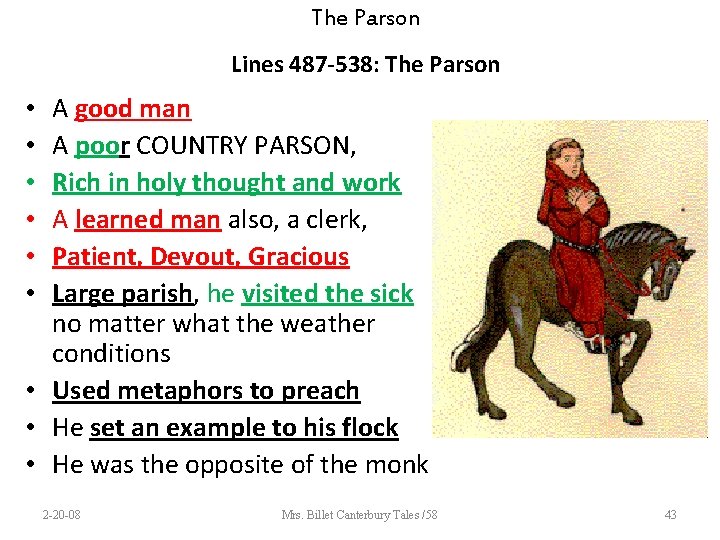 The Parson

Lines 487-538: The Parson

• A good man
• A poor COUNTRY PARSON,
• Rich in holy thought and work
• A learned man also, a clerk,
• Patient, Devout, Gracious
• Large parish, he visited the sick no matter what the weather conditions
• Used metaphors to preach
• He set an example to his flock
• He was the opposite of the monk

2-20-08 Mrs. Billet Canterbury Tales /58 43